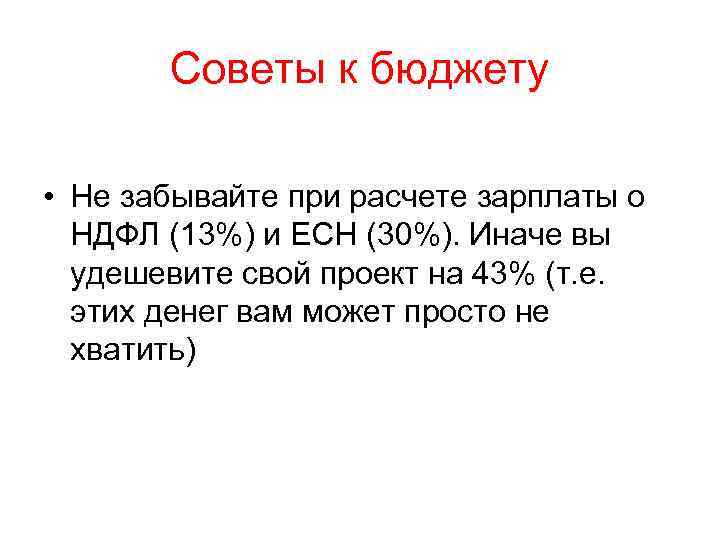 Советы к бюджету

• Не забывайте при расчете зарплаты о НДФЛ (13%) и ЕСН (30%). Иначе вы удешевите свой проект на 43% (т.е. этих денег вам может просто не хватить)